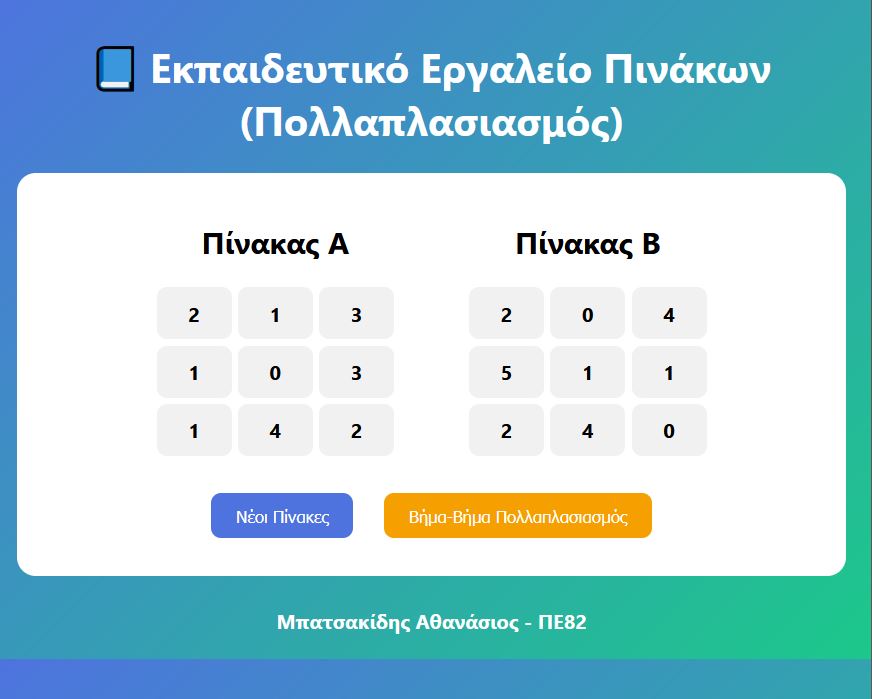 📘 Εκπαιδευτικό Εργαλείο Πινάκων (Πολλαπλασιασμός)

Πίνακας A

| 2 | 1 | 3 |
|---|---|---|
| 1 | 0 | 3 |
| 1 | 4 | 2 |

Πίνακας B

| 2 | 0 | 4 |
|---|---|---|
| 5 | 1 | 1 |
| 2 | 4 | 0 |

Νέοι Πίνακες

Βήμα-Βήμα Πολλαπλασιασμός

Μπατσακίδης Αθανάσιος - ΠΕ82